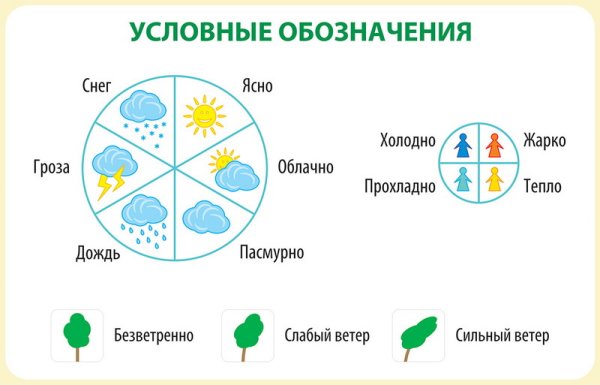 УСЛОВНЫЕ ОБОЗНАЧЕНИЯ

Снег
Ясно
Гроза
Облачно
Дождь
Пасмурно

Холодно
Жарко
Прохладно
Тепло

Безветренно
Слабый ветер
Сильный ветер